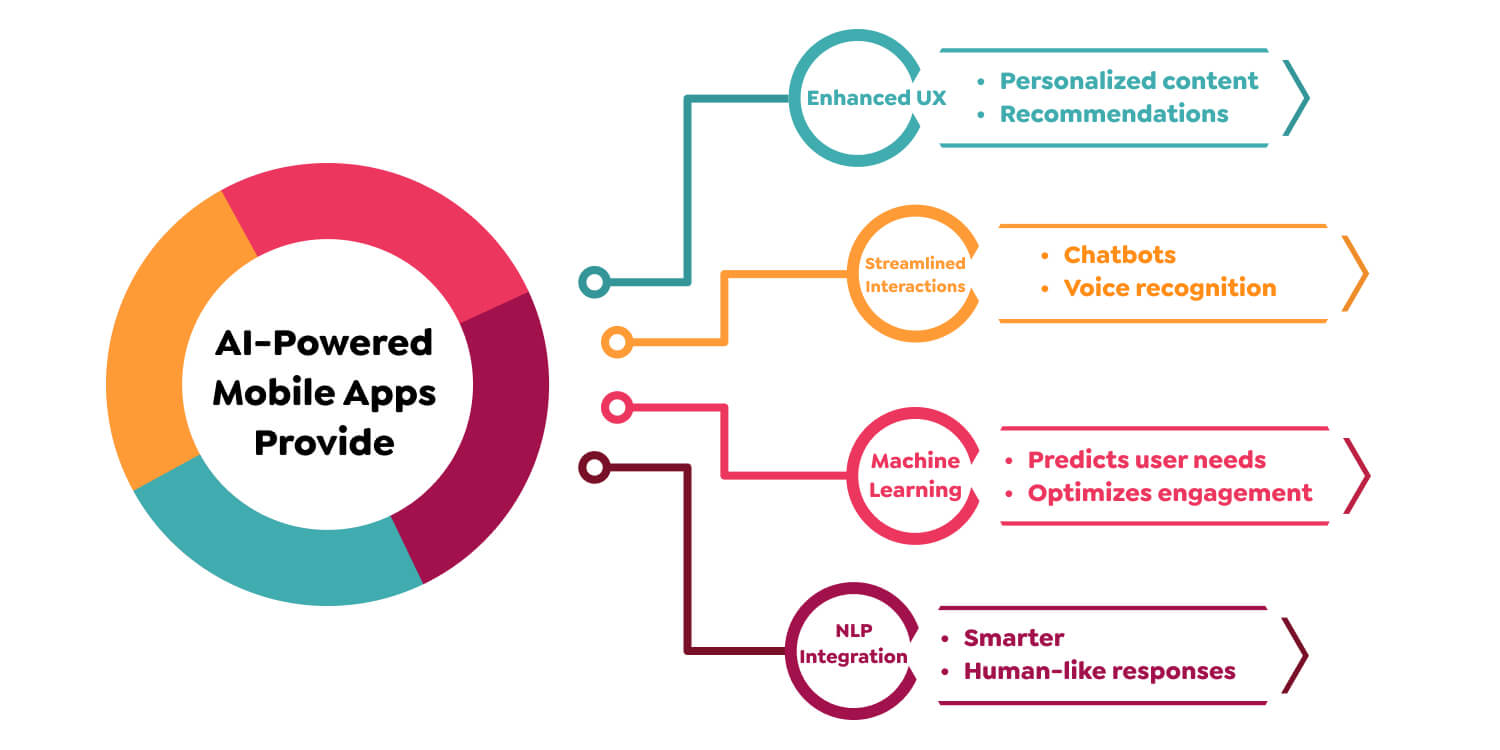 AI-Powered Mobile Apps Provide

Enhanced UX
• Personalized content
• Recommendations

Streamlined Interactions
• Chatbots
• Voice recognition

Machine Learning
• Predicts user needs
• Optimizes engagement

NLP Integration
• Smarter
• Human-like responses